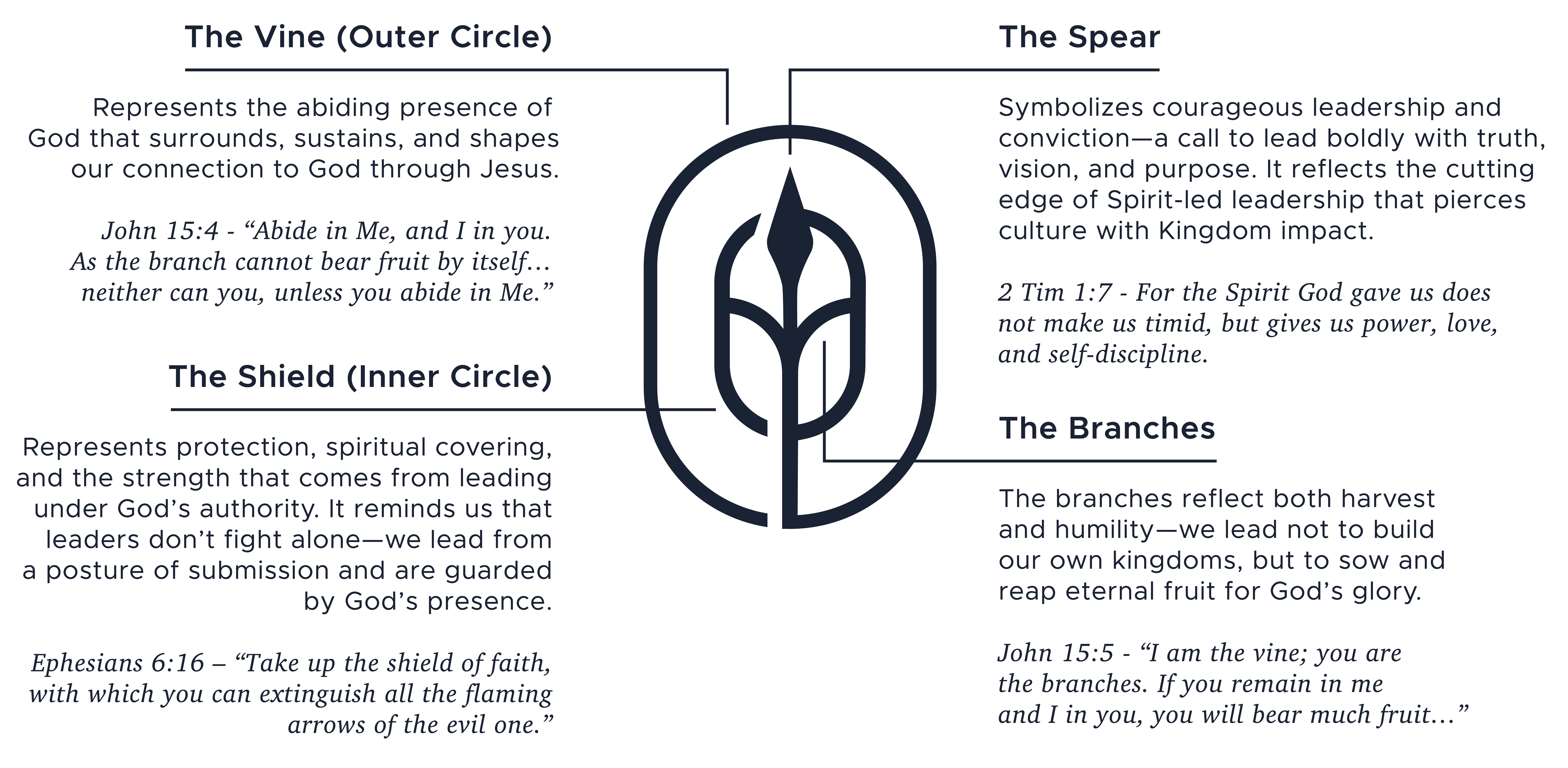 The Vine (Outer Circle)

Represents the abiding presence of God that surrounds, sustains, and shapes our connection to God through Jesus.

John 15:4 - “Abide in Me, and I in you. As the branch cannot bear fruit by itself… neither can you, unless you abide in Me.”

The Shield (Inner Circle)

Represents protection, spiritual covering, and the strength that comes from leading under God’s authority. It reminds us that leaders don’t fight alone—we lead from a posture of submission and are guarded by God’s presence.

Ephesians 6:16 – “Take up the shield of faith, with which you can extinguish all the flaming arrows of the evil one.”

The Spear

Symbolizes courageous leadership and conviction—a call to lead boldly with truth, vision, and purpose. It reflects the cutting edge of Spirit-led leadership that pierces culture with Kingdom impact.

2 Tim 1:7 - For the Spirit God gave us does not make us timid, but gives us power, love, and self-discipline.

The Branches

The branches reflect both harvest and humility—we lead not to build our own kingdoms, but to sow and reap eternal fruit for God’s glory.

John 15:5 - “I am the vine; you are the branches. If you remain in me and I in you, you will bear much fruit…”